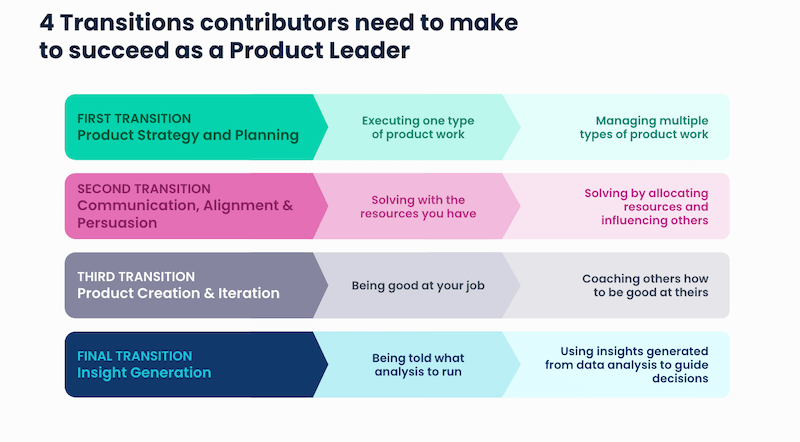 4 Transitions contributors need to make to succeed as a Product Leader

FIRST TRANSITION
Product Strategy and Planning

Executing one type of product work

Managing multiple types of product work

SECOND TRANSITION
Communication, Alignment & Persuasion

Solving with the resources you have

Solving by allocating resources and influencing others

THIRD TRANSITION
Product Creation & Iteration

Being good at your job

Coaching others how to be good at theirs

FINAL TRANSITION
Insight Generation

Being told what analysis to run

Using insights generated from data analysis to guide decisions